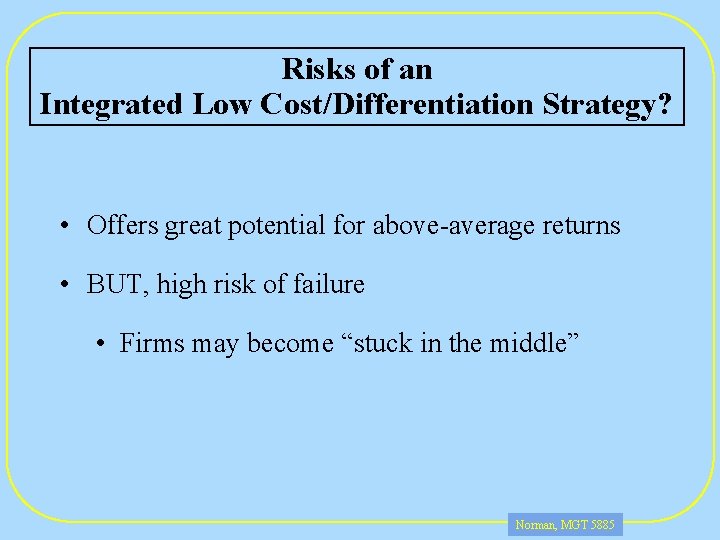 Risks of an
Integrated Low Cost/Differentiation Strategy?

• Offers great potential for above-average returns

• BUT, high risk of failure

• Firms may become “stuck in the middle”

Norman, MGT 5885